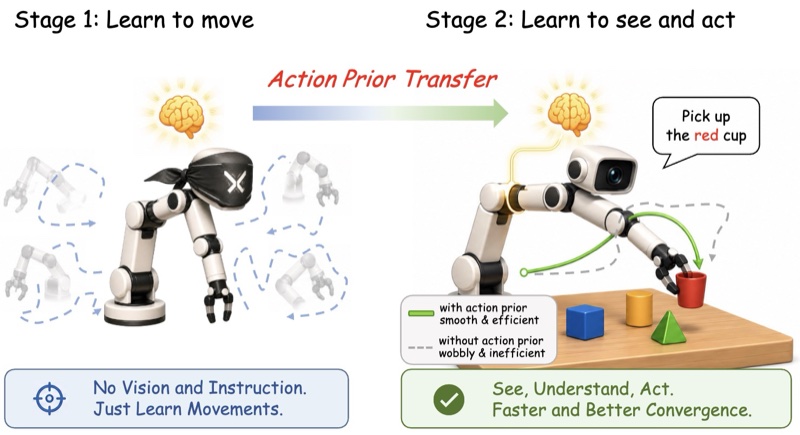 Stage 1: Learn to move

Stage 2: Learn to see and act

Action Prior Transfer

Pick up the red cup

with action prior
smooth & efficient

without action prior
wobbly & inefficient

No Vision and Instruction.
Just Learn Movements.

See, Understand, Act.
Faster and Better Convergence.